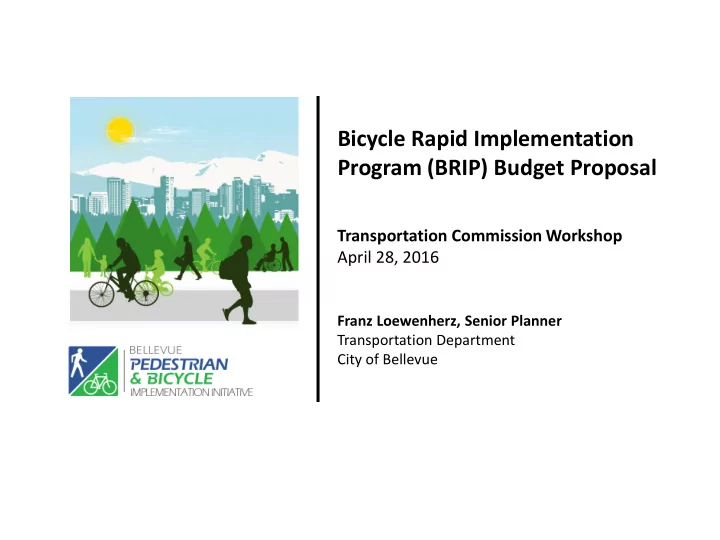 BELLEVUE
PEDESTRIAN
& BICYCLE
IMPLEMENTATION INITIATIVE

Bicycle Rapid Implementation Program (BRIP) Budget Proposal

Transportation Commission Workshop
April 28, 2016

Franz Loewenherz, Senior Planner
Transportation Department
City of Bellevue